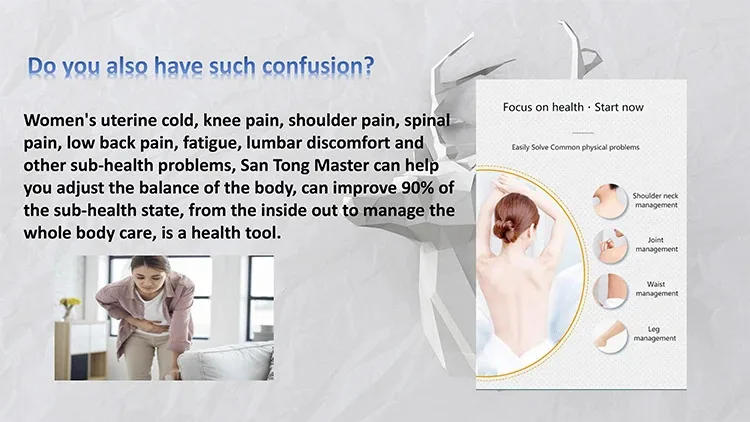 Do you also have such confusion?

Women's uterine cold, knee pain, shoulder pain, spinal pain, low back pain, fatigue, lumbar discomfort and other sub-health problems, San Tong Master can help you adjust the balance of the body, can improve 90% of the sub-health state, from the inside out to manage the whole body care, is a health tool.

Focus on health · Start now

Easily Solve Common physical problems

Shoulder neck management

Joint management

Waist management

Leg management